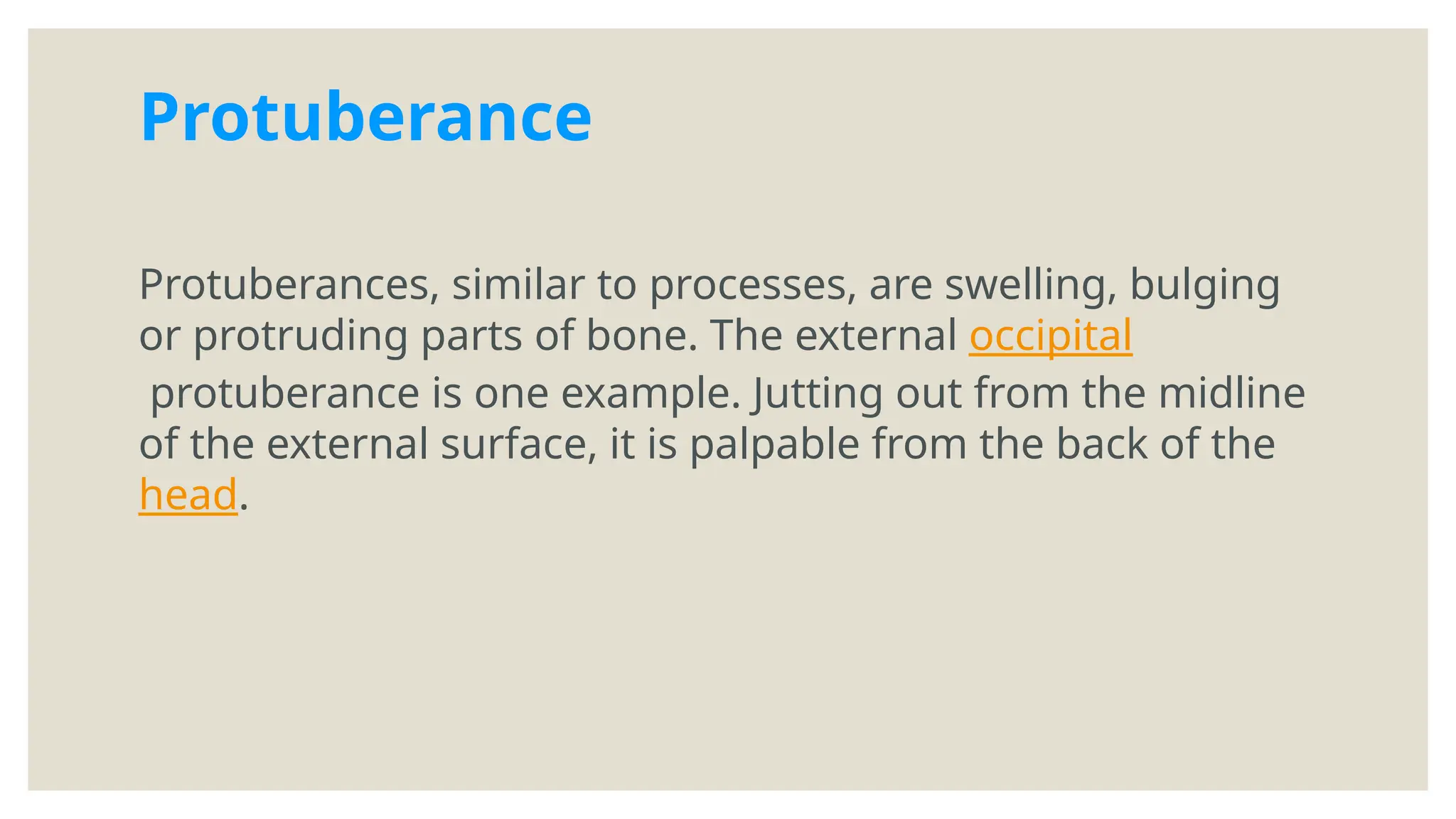 Protuberance

Protuberances, similar to processes, are swelling, bulging or protruding parts of bone. The external occipital protuberance is one example. Jutting out from the midline of the external surface, it is palpable from the back of the head.